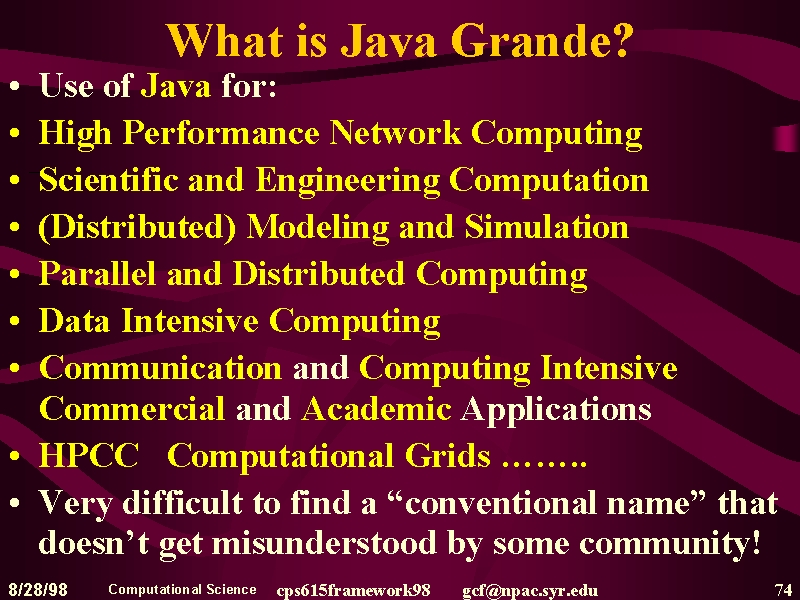 What is Java Grande?

• Use of Java for:
• High Performance Network Computing
• Scientific and Engineering Computation
• (Distributed) Modeling and Simulation
• Parallel and Distributed Computing
• Data Intensive Computing
• Communication and Computing Intensive Commercial and Academic Applications
• HPCC Computational Grids ……..
• Very difficult to find a “conventional name” that doesn’t get misunderstood by some community!

8/28/98 Computational Science cps615framework98 gcf@npac.syr.edu 74